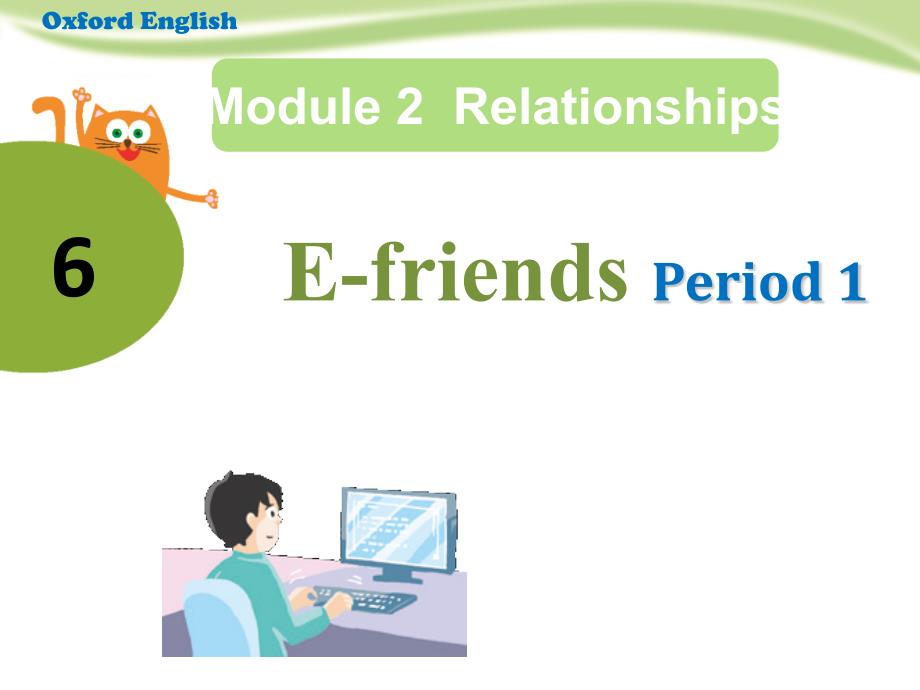 Oxford English

Module 2 Relationships

6

E-friends Period 1